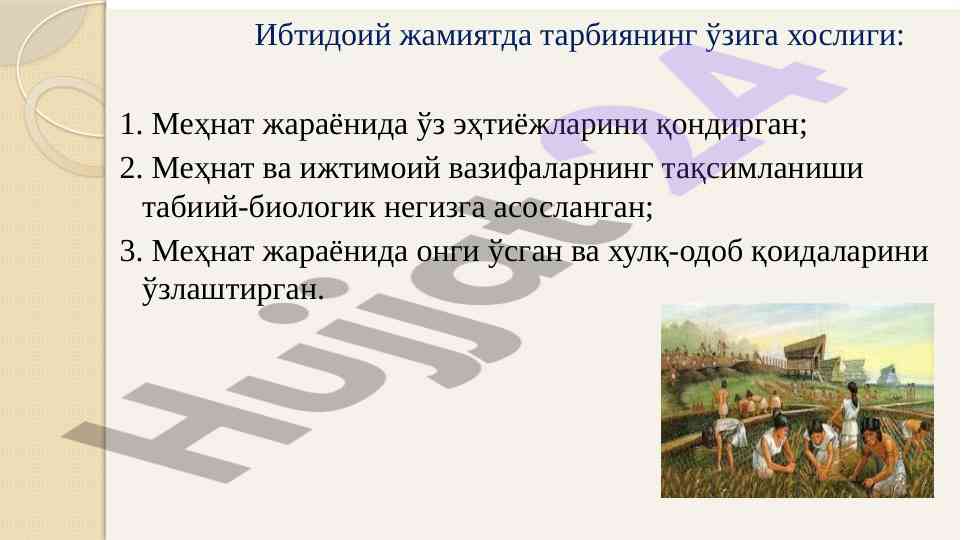 Ибтидоий жамиятда тарбиянинг ўзига хослиги:

1. Меҳнат жараёнида ўз эҳтиёжларини қондирган;

2. Меҳнат ва ижтимоий вазифаларнинг тақсимланиши табиий-биологик негизга асосланган;

3. Меҳнат жараёнида онги ўсган ва хулқ-одоб қоидаларини ўзлаштирган.

Hujjat 24